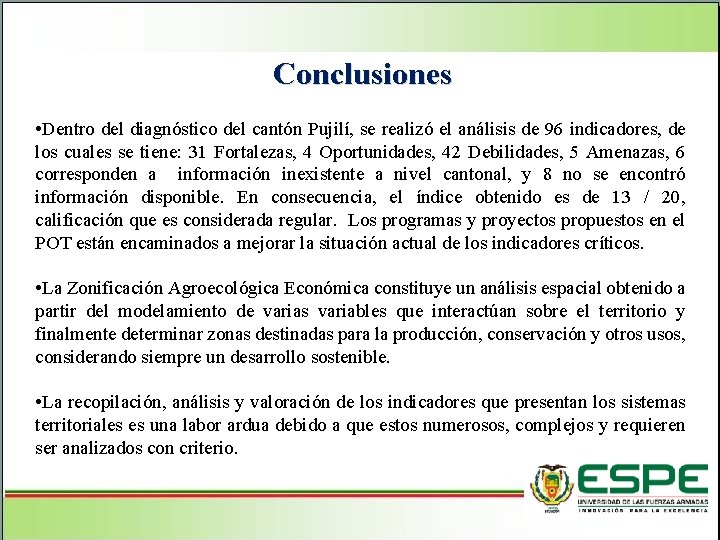 Conclusiones

•Dentro del diagnóstico del cantón Pujilí, se realizó el análisis de 96 indicadores, de los cuales se tiene: 31 Fortalezas, 4 Oportunidades, 42 Debilidades, 5 Amenazas, 6 corresponden a información inexistente a nivel cantonal, y 8 no se encontró información disponible. En consecuencia, el índice obtenido es de 13 / 20, calificación que es considerada regular. Los programas y proyectos propuestos en el POT están encaminados a mejorar la situación actual de los indicadores críticos.

•La Zonificación Agroecológica Económica constituye un análisis espacial obtenido a partir del modelamiento de varias variables que interactúan sobre el territorio y finalmente determinar zonas destinadas para la producción, conservación y otros usos, considerando siempre un desarrollo sostenible.

•La recopilación, análisis y valoración de los indicadores que presentan los sistemas territoriales es una labor ardua debido a que estos numerosos, complejos y requieren ser analizados con criterio.

ESPE
UNIVERSIDAD DE LAS FUERZAS ARMADAS
INNOVACIÓN PARA LA EXCELENCIA